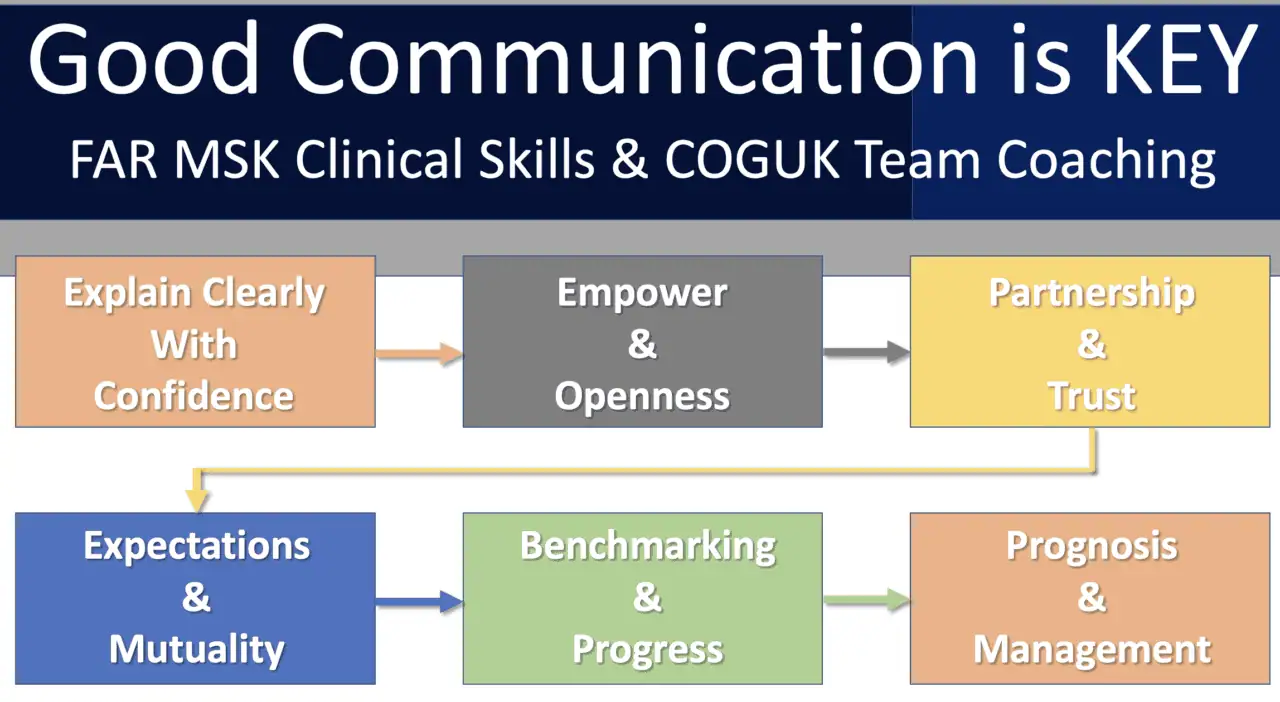 Good Communication is KEY

FAR MSK Clinical Skills & COGUK Team Coaching

Explain Clearly With Confidence

Empower & Openness

Partnership & Trust

Expectations & Mutuality

Benchmarking & Progress

Prognosis & Management